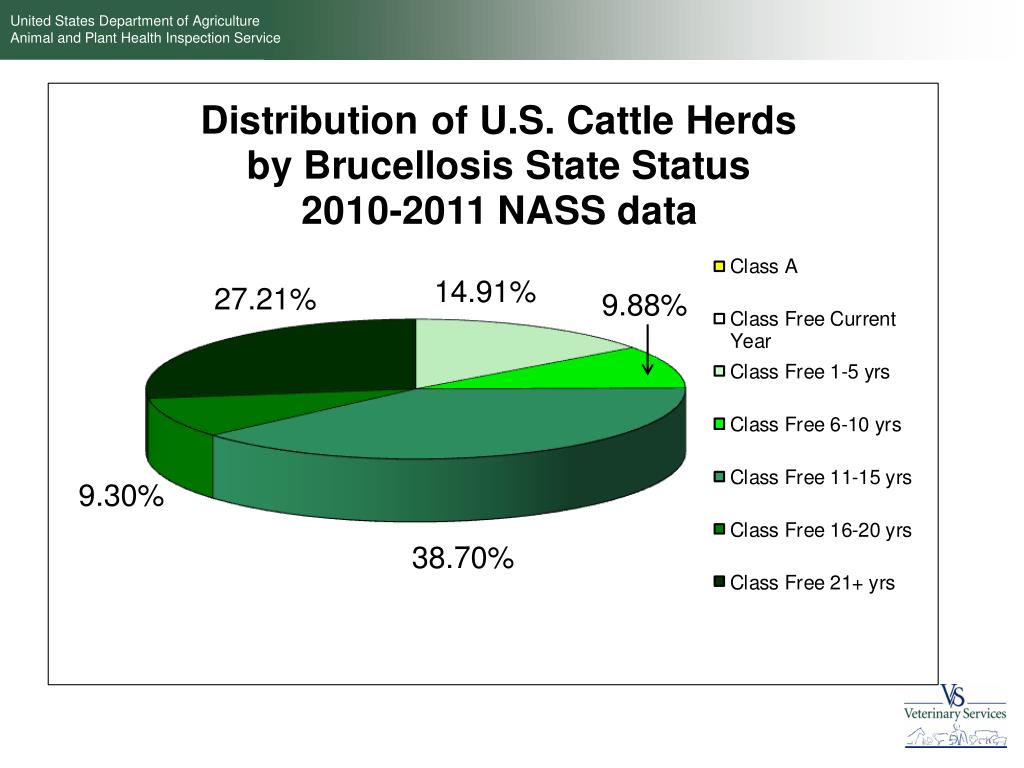 United States Department of Agriculture
Animal and Plant Health Inspection Service

Distribution of U.S. Cattle Herds by Brucellosis State Status 2010-2011 NASS data

27.21%

14.91%

9.88%

9.30%

38.70%

Class A

Class Free Current Year

Class Free 1-5 yrs

Class Free 6-10 yrs

Class Free 11-15 yrs

Class Free 16-20 yrs

Class Free 21+ yrs

VS
Veterinary Services